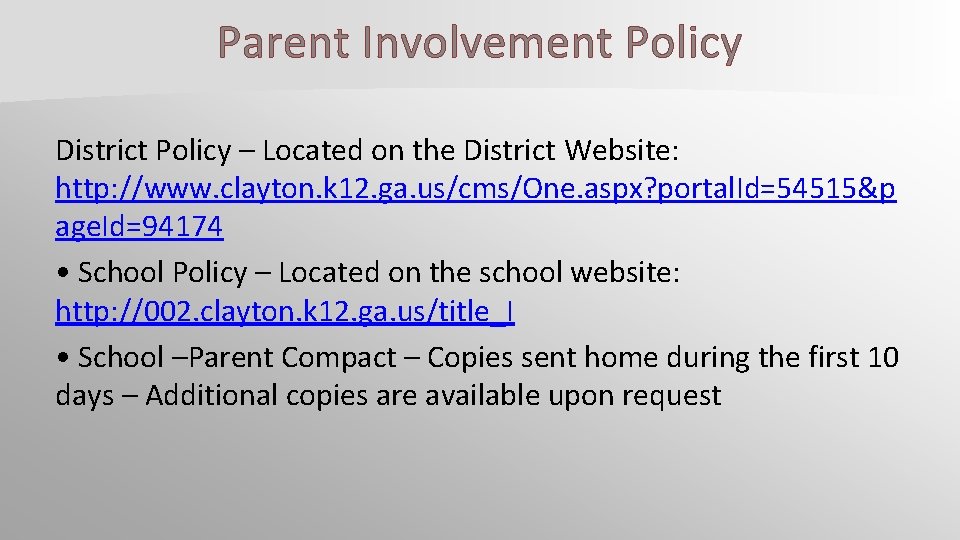 Parent Involvement Policy

District Policy – Located on the District Website: http://www.clayton.k12.ga.us/cms/One.aspx?portalId=54515&pageId=94174

• School Policy – Located on the school website: http://002.clayton.k12.ga.us/title_I

• School –Parent Compact – Copies sent home during the first 10 days – Additional copies are available upon request